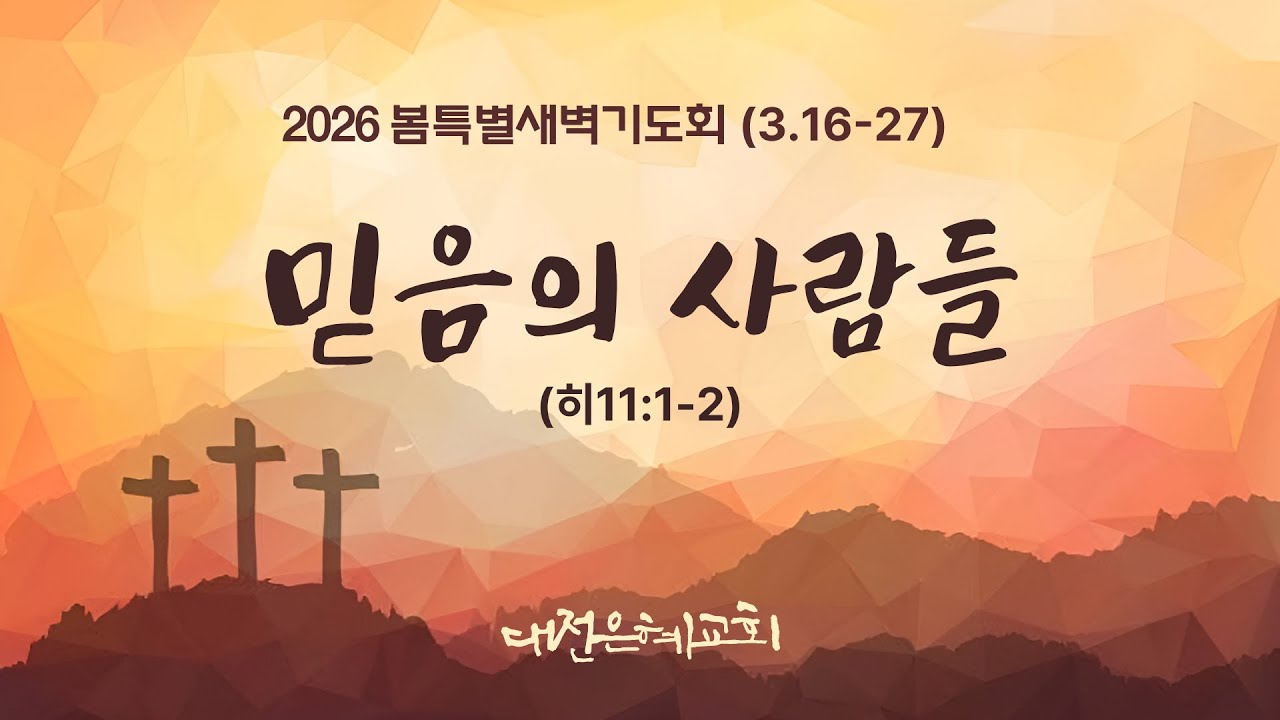 2026 봄특별새벽기도회 (3.16-27)

믿음의 사람들

(히11:1-2)

대전은혜교회